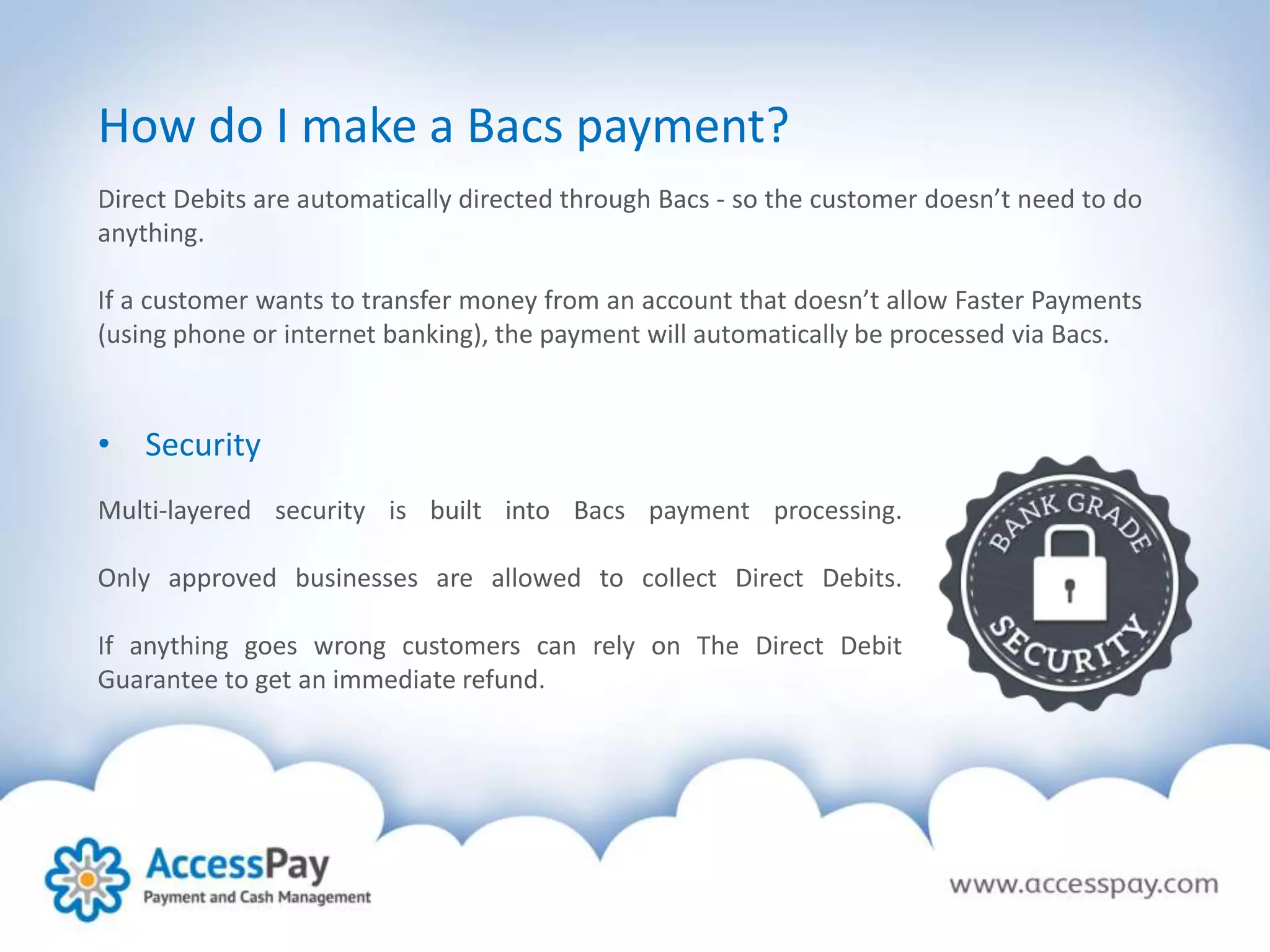 How do I make a Bacs payment?

Direct Debits are automatically directed through Bacs - so the customer doesn’t need to do anything.

If a customer wants to transfer money from an account that doesn’t allow Faster Payments (using phone or internet banking), the payment will automatically be processed via Bacs.

• Security

Multi-layered security is built into Bacs payment processing.

Only approved businesses are allowed to collect Direct Debits.

If anything goes wrong customers can rely on The Direct Debit Guarantee to get an immediate refund.

BANK GRADE SECURITY

AccessPay
Payment and Cash Management

www.accesspay.com